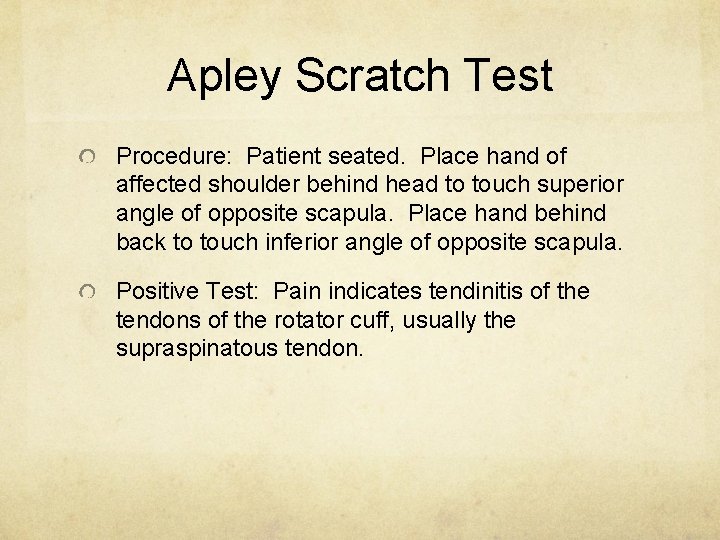 Apley Scratch Test

Procedure: Patient seated. Place hand of affected shoulder behind head to touch superior angle of opposite scapula. Place hand behind back to touch inferior angle of opposite scapula.

Positive Test: Pain indicates tendinitis of the tendons of the rotator cuff, usually the supraspinatous tendon.